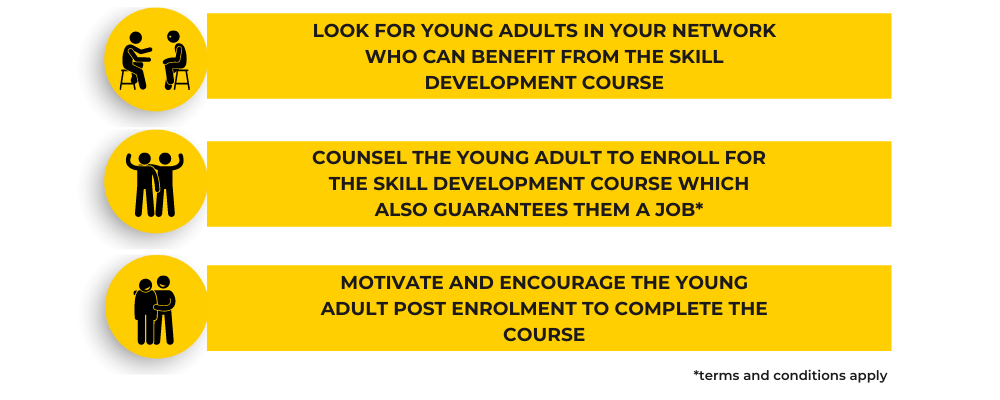 LOOK FOR YOUNG ADULTS IN YOUR NETWORK WHO CAN BENEFIT FROM THE SKILL DEVELOPMENT COURSE

COUNSEL THE YOUNG ADULT TO ENROLL FOR THE SKILL DEVELOPMENT COURSE WHICH ALSO GUARANTEES THEM A JOB*

MOTIVATE AND ENCOURAGE THE YOUNG ADULT POST ENROLMENT TO COMPLETE THE COURSE

*terms and conditions apply